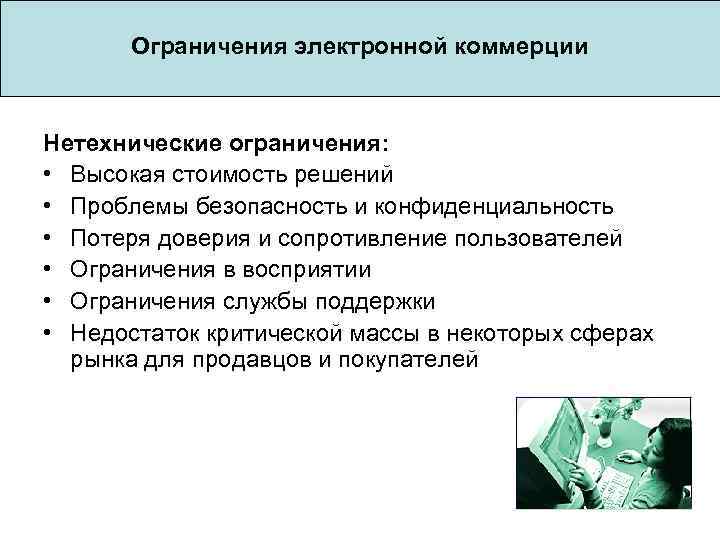 Ограничения электронной коммерции

Нетехнические ограничения:
• Высокая стоимость решений
• Проблемы безопасность и конфиденциальность
• Потеря доверия и сопротивление пользователей
• Ограничения в восприятии
• Ограничения службы поддержки
• Недостаток критической массы в некоторых сферах рынка для продавцов и покупателей